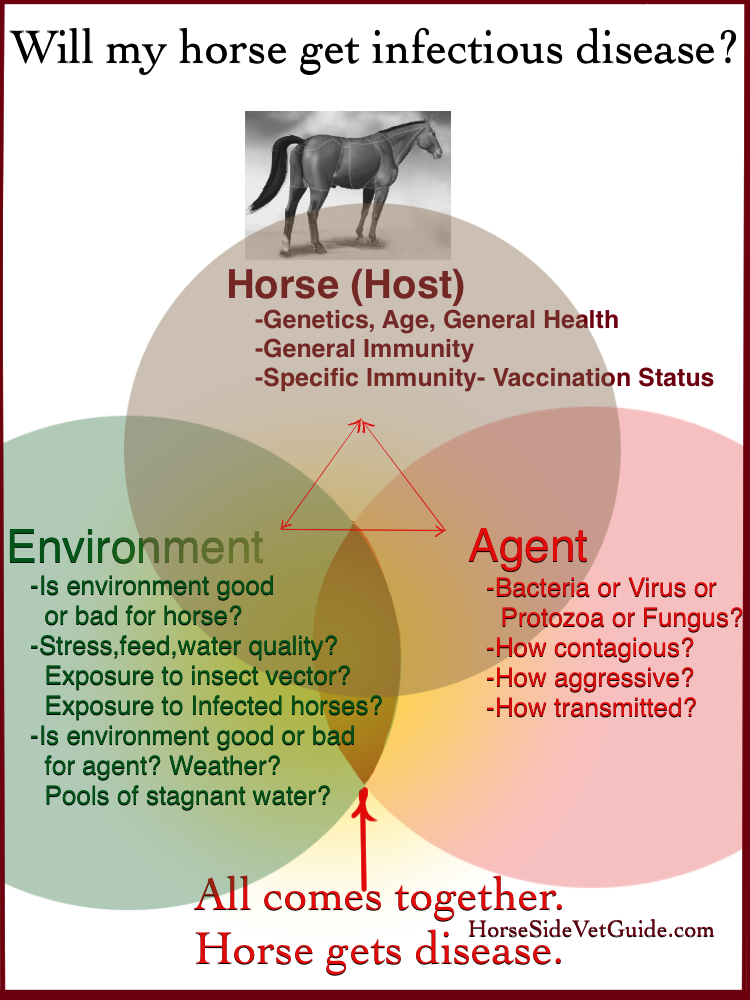 Will my horse get infectious disease?

Horse (Host)
-Genetics, Age, General Health
-General Immunity
-Specific Immunity- Vaccination Status

Environment
-Is environment good or bad for horse?
-Stress,feed,water quality? Exposure to insect vector? Exposure to Infected horses?
-Is environment good or bad for agent? Weather? Pools of stagnant water?

Agent
-Bacteria or Virus or Protozoa or Fungus?
-How contagious?
-How aggressive?
-How transmitted?

All comes together.
Horse gets disease.

HorseSideVetGuide.com